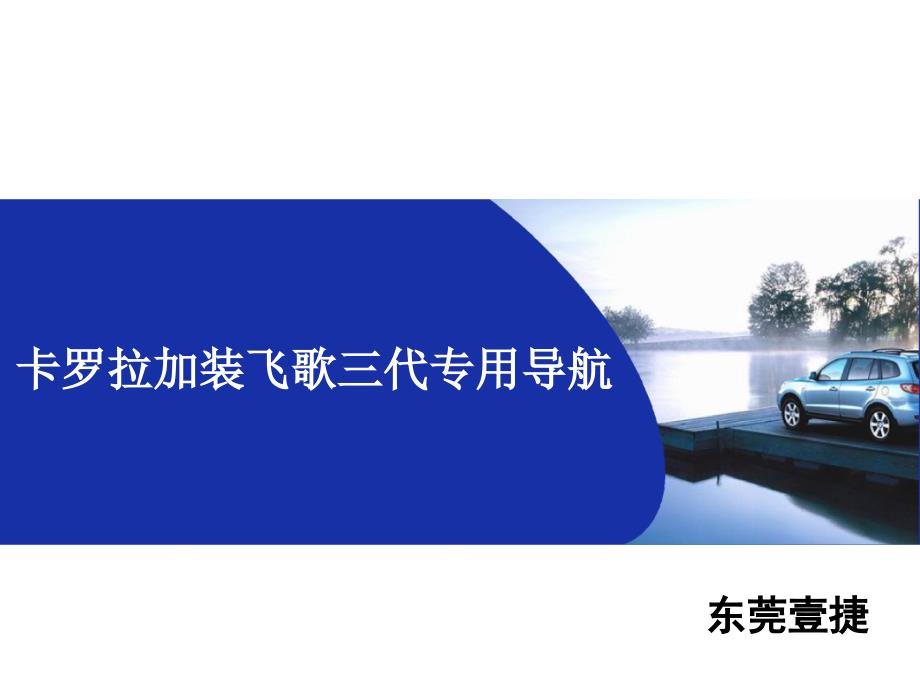 卡罗拉加装飞歌三代专用导航

东莞壹捷